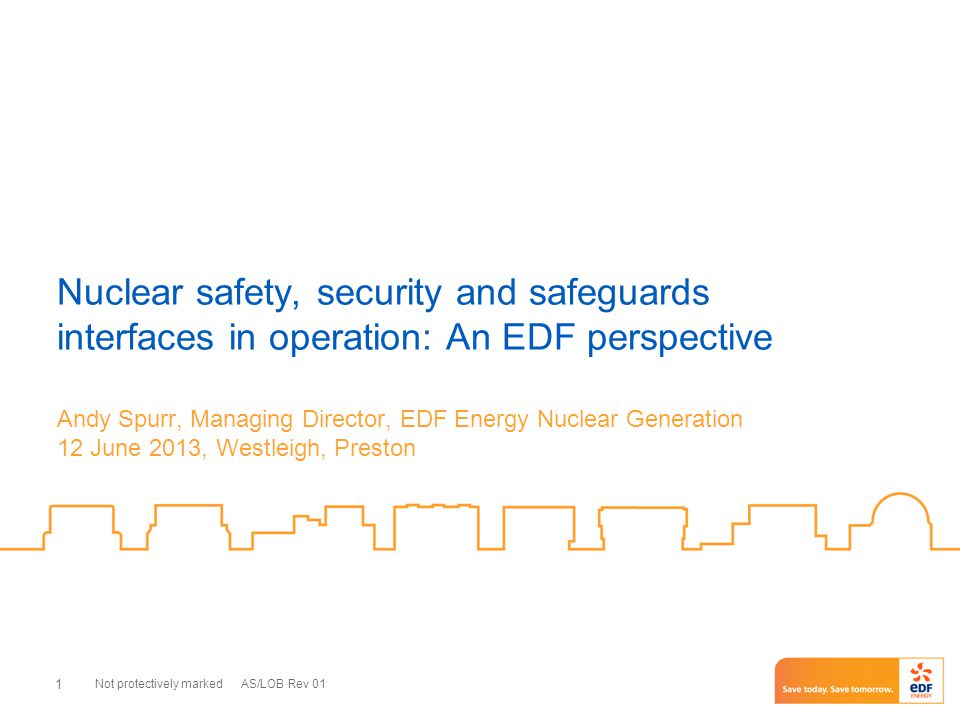 Nuclear safety, security and safeguards interfaces in operation: An EDF perspective

Andy Spurr, Managing Director, EDF Energy Nuclear Generation
12 June 2013, Westleigh, Preston

1 Not protectively marked AS/LOB Rev 01

Save today. Save tomorrow.

eDF ENERGY